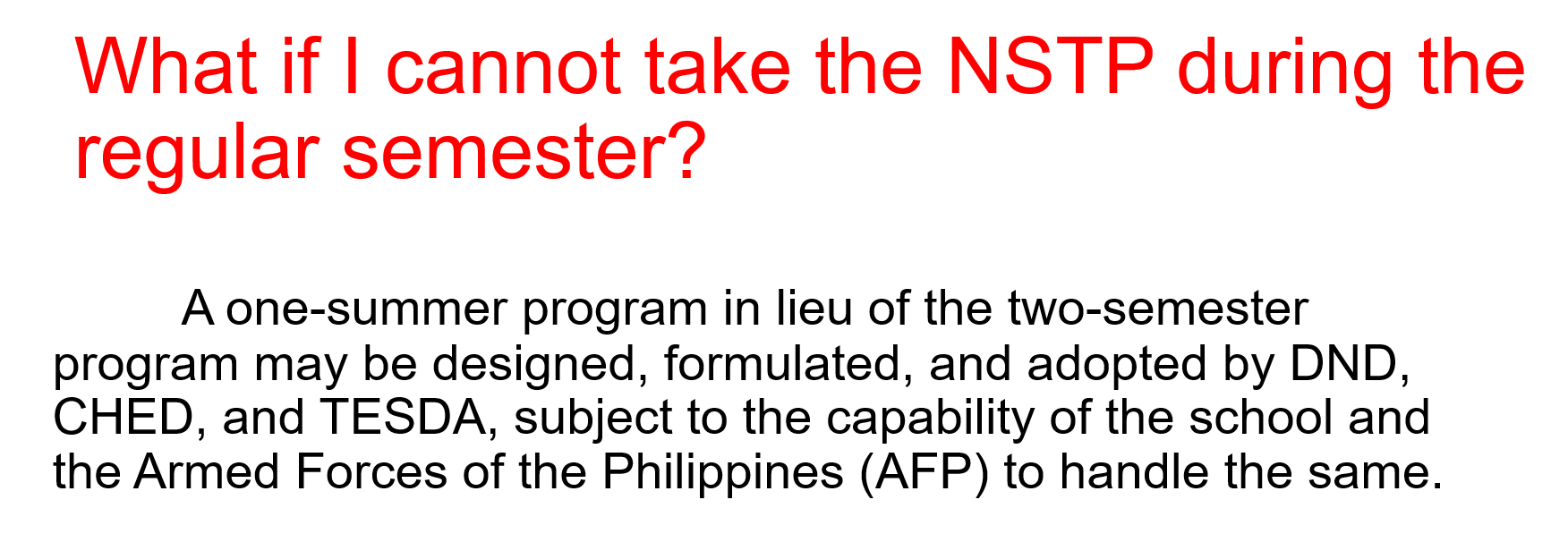 What if I cannot take the NSTP during the regular semester?

A one-summer program in lieu of the two-semester program may be designed, formulated, and adopted by DND, CHED, and TESDA, subject to the capability of the school and the Armed Forces of the Philippines (AFP) to handle the same.